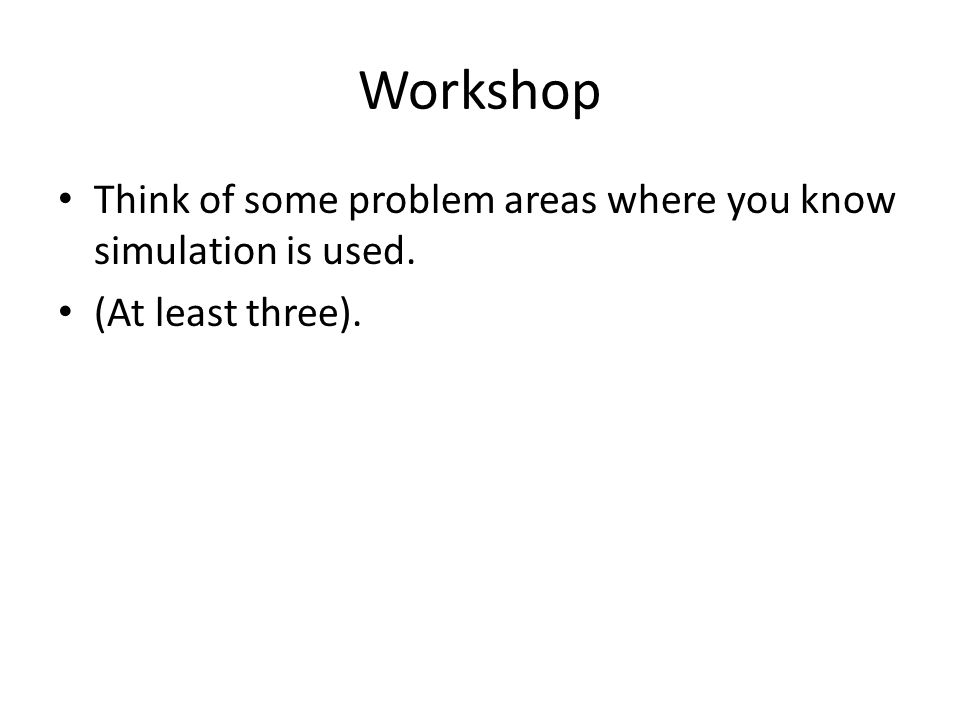 Workshop

• Think of some problem areas where you know simulation is used.
• (At least three).